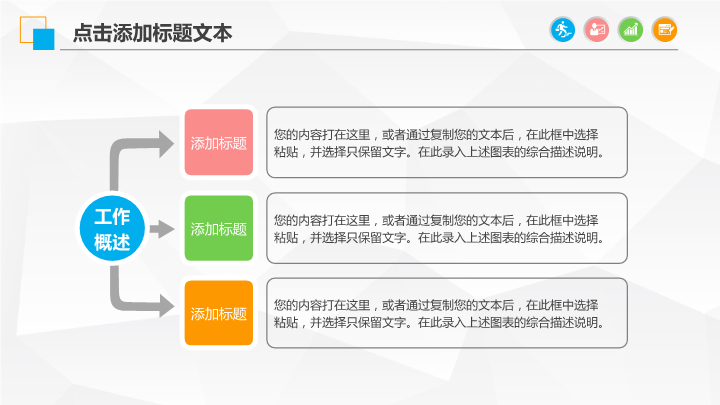 点击添加标题文本

工作概述

添加标题

您的内容打在这里，或者通过复制您的文本后，在此框中选择粘贴，并选择只保留文字。在此录入上述图表的综合描述说明。

添加标题

您的内容打在这里，或者通过复制您的文本后，在此框中选择粘贴，并选择只保留文字。在此录入上述图表的综合描述说明。

添加标题

您的内容打在这里，或者通过复制您的文本后，在此框中选择粘贴，并选择只保留文字。在此录入上述图表的综合描述说明。